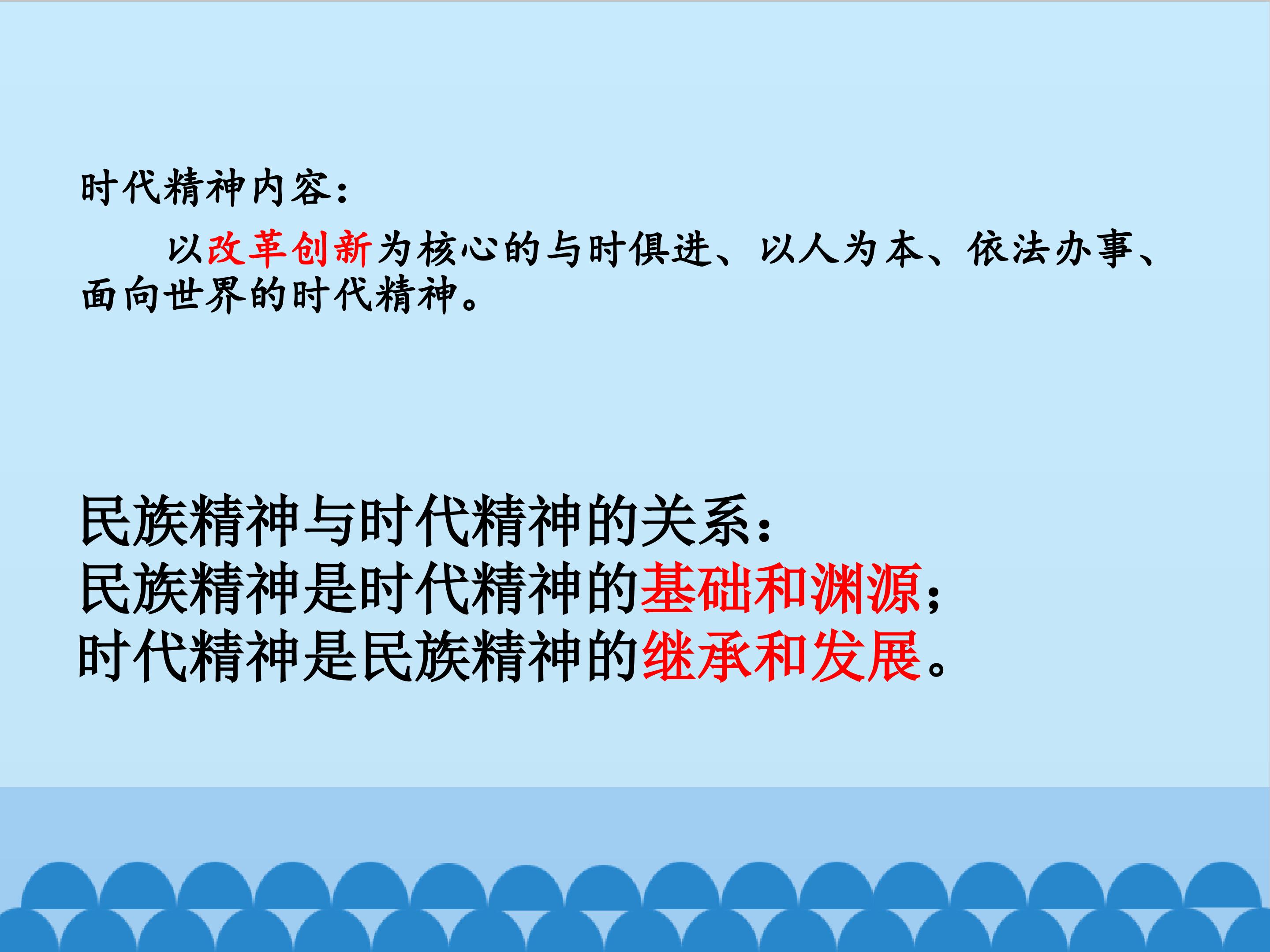 时代精神内容：

以改革创新为核心的与时俱进、以人为本、依法办事、面向世界的时代精神。

民族精神与时代精神的关系：
民族精神是时代精神的基础和渊源；
时代精神是民族精神的继承和发展。